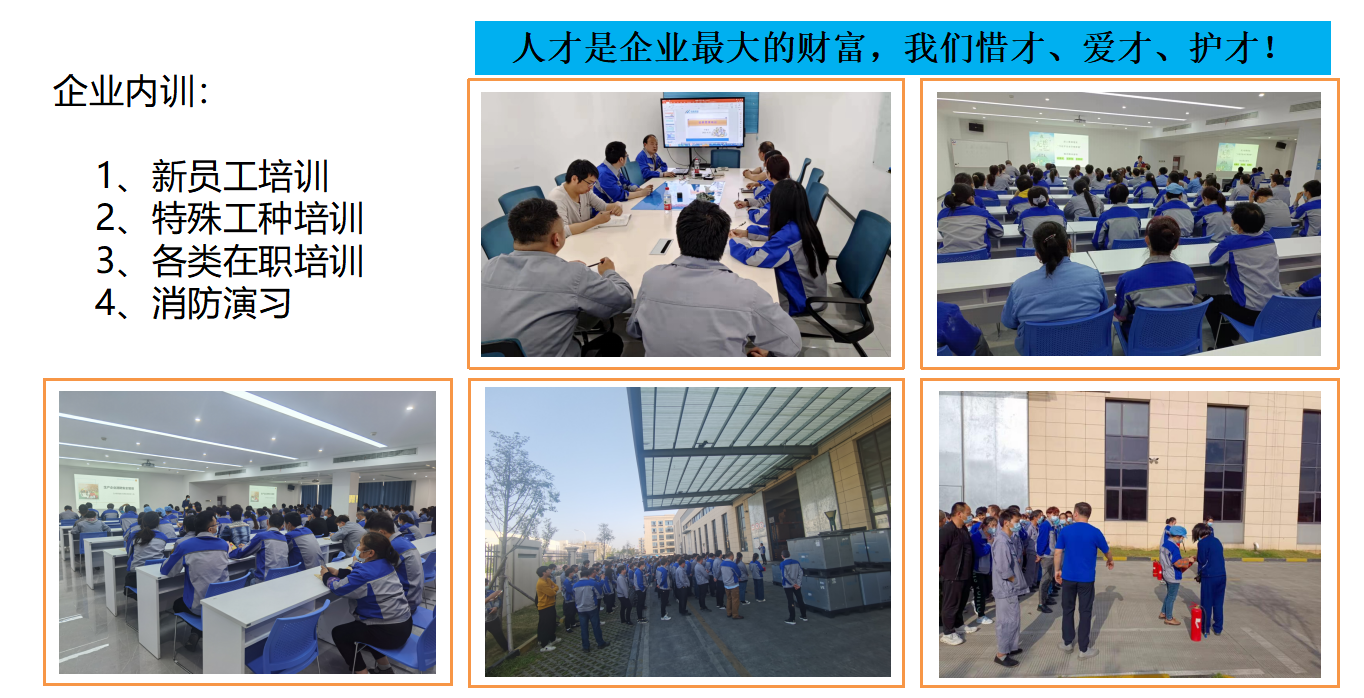 人才是企业最大的财富，我们惜才、爱才、护才！

企业内训：

1、新员工培训
2、特殊工种培训
3、各类在职培训
4、消防演习